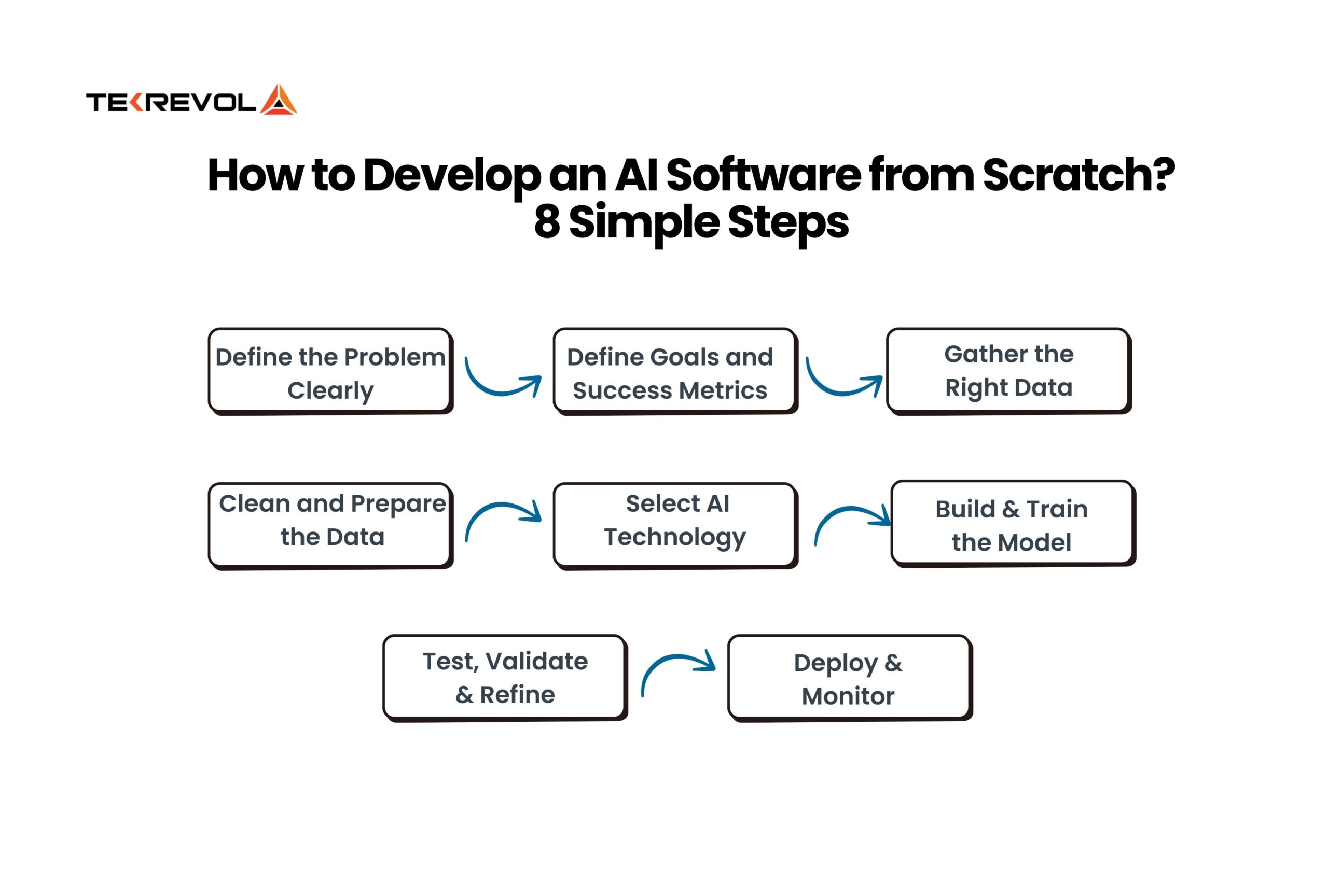 TEKREVOL

How to Develop an AI Software from Scratch?
8 Simple Steps

Define the Problem Clearly

Define Goals and Success Metrics

Gather the Right Data

Clean and Prepare the Data

Select AI Technology

Build & Train the Model

Test, Validate & Refine

Deploy & Monitor